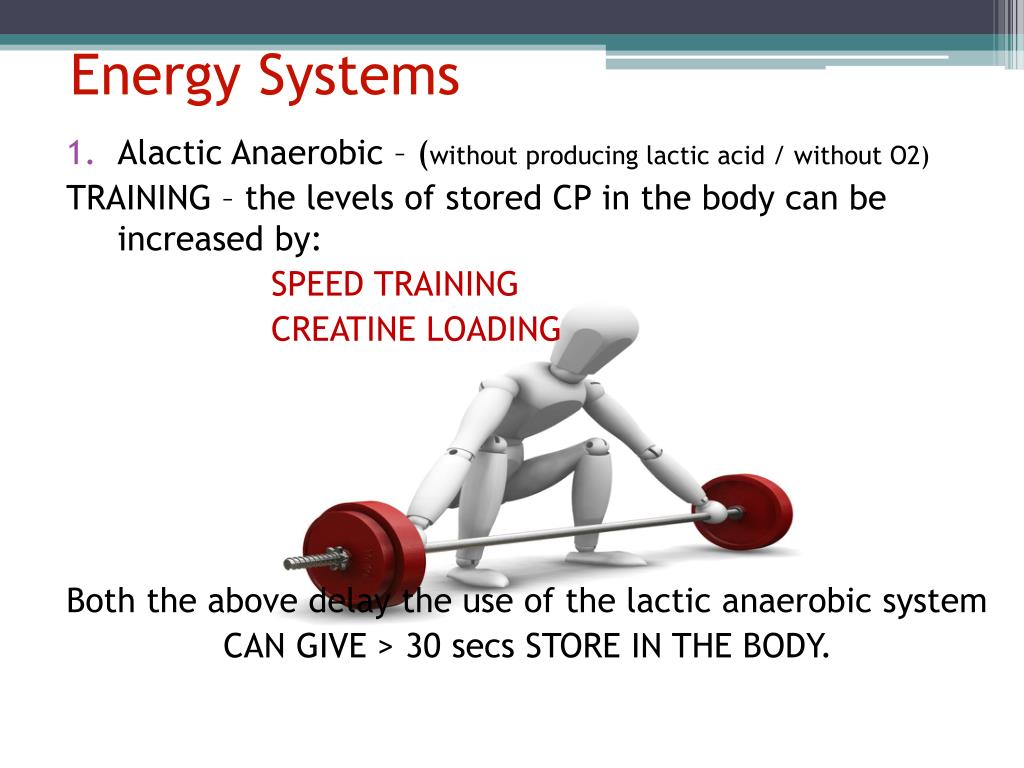 Energy Systems

1. Alactic Anaerobic – (without producing lactic acid / without O2)

TRAINING – the levels of stored CP in the body can be increased by:

SPEED TRAINING

CREATINE LOADING

Both the above delay the use of the lactic anaerobic system

CAN GIVE > 30 secs STORE IN THE BODY.